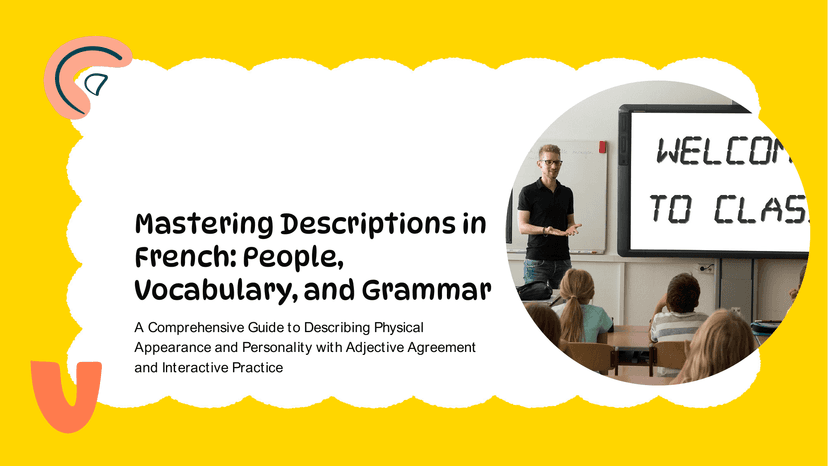 Mastering Descriptions in French: People, Vocabulary, and Grammar

A Comprehensive Guide to Describing Physical Appearance and Personality with Adjective Agreement and Interactive Practice

WELCOM

TO CLAS